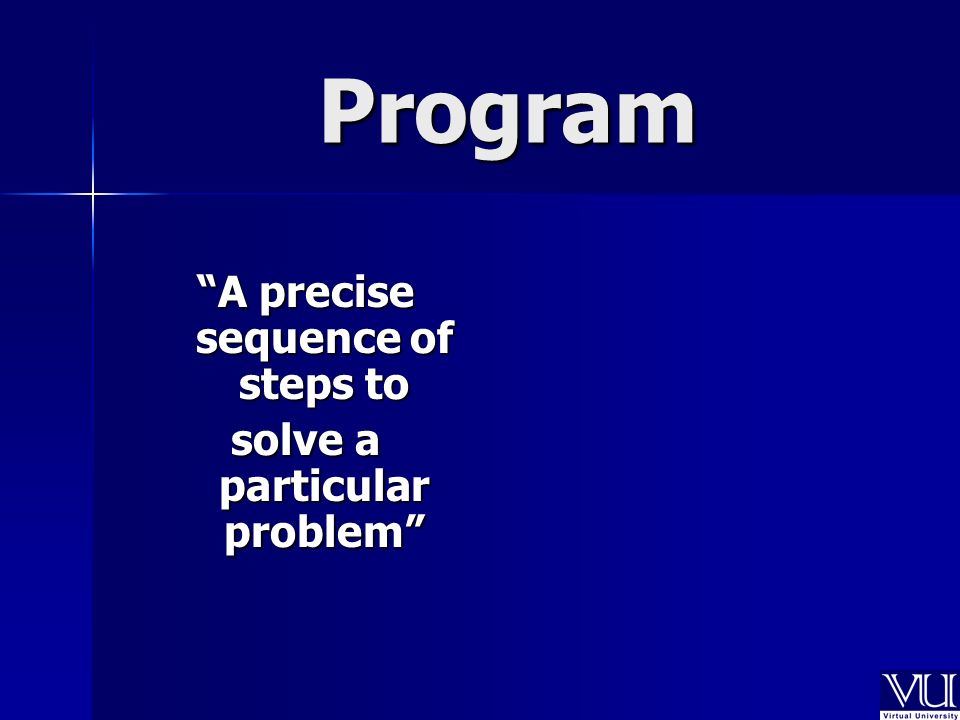 Program

“A precise sequence of steps to solve a particular problem”

VU
Virtual University